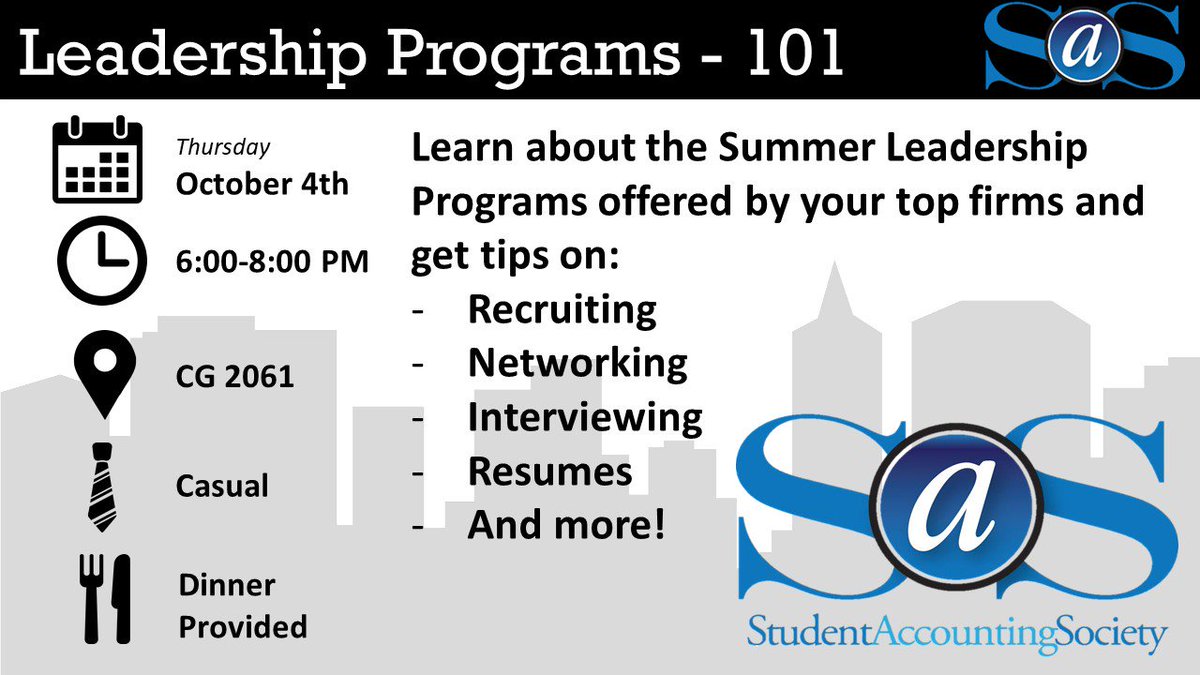 Leadership Programs - 101

SaS

Thursday
October 4th

6:00-8:00 PM

CG 2061

Casual

Dinner Provided

Learn about the Summer Leadership Programs offered by your top firms and get tips on:
- Recruiting
- Networking
- Interviewing
- Resumes
- And more!

SaS
StudentAccountingSociety